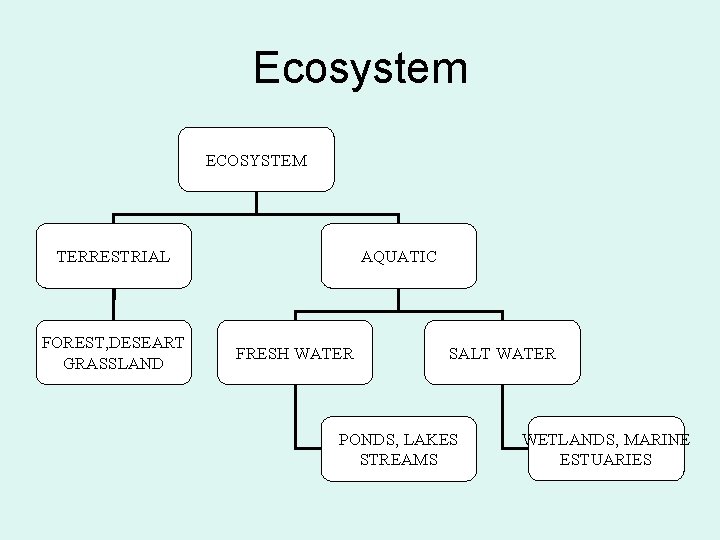 Ecosystem

ECOSYSTEM

TERRESTRIAL

AQUATIC

FOREST,DESEART GRASSLAND

FRESH WATER

SALT WATER

PONDS, LAKES STREAMS

WETLANDS, MARINE ESTUARIES